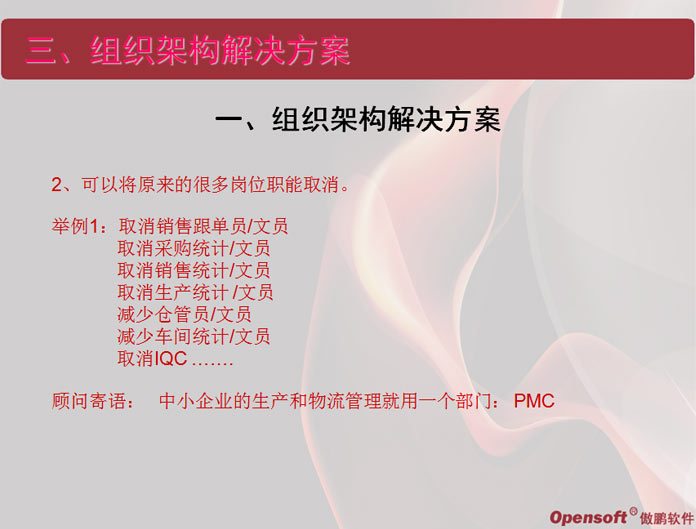 三、组织架构解决方案

一、组织架构解决方案

2、可以将原来的很多岗位职能取消。

举例1：取消销售跟单员/文员
取消采购统计/文员
取消销售统计/文员
取消生产统计 /文员
减少仓管员/文员
减少车间统计/文员
取消IQC .......

顾问寄语： 中小企业的生产和物流管理就用一个部门： PMC

Opensoft® 傲鹏软件